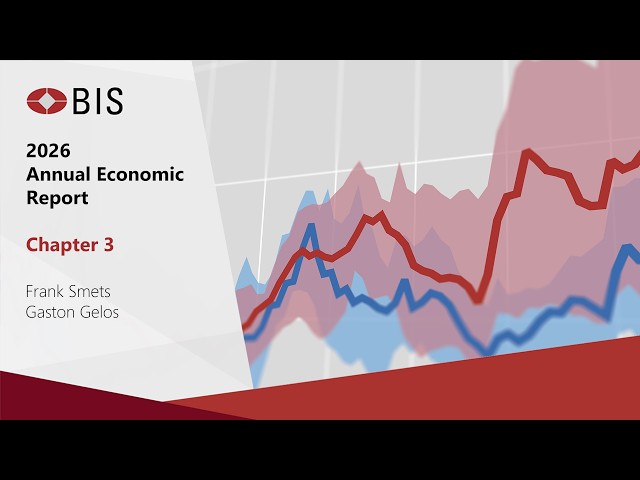 BIS

2026
Annual Economic Report

Chapter 3

Frank Smets
Gaston Gelos